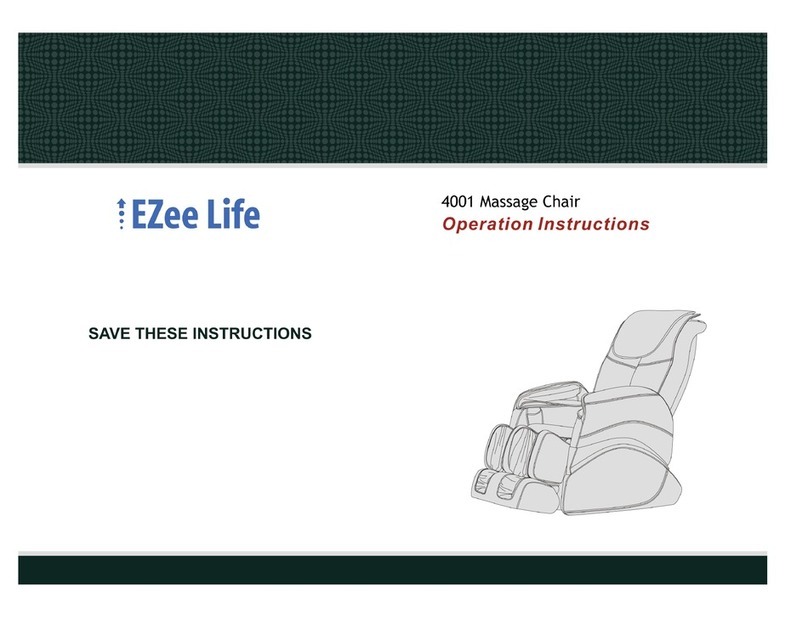 EZee Life

4001 Massage Chair
Operation Instructions

SAVE THESE INSTRUCTIONS